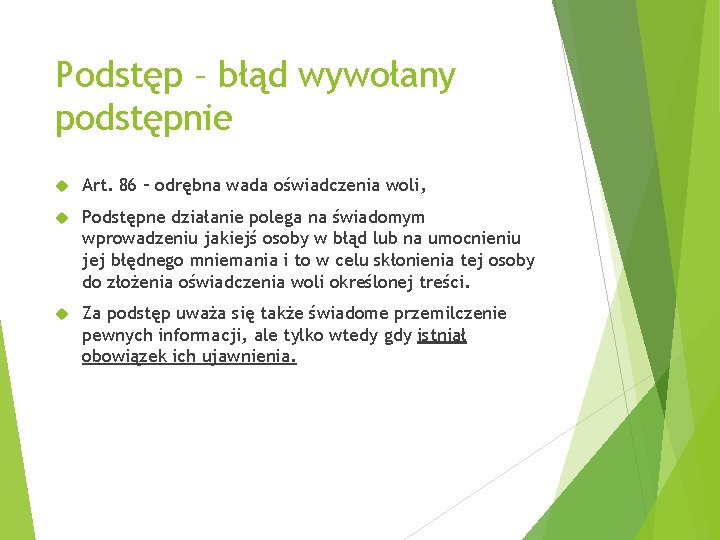 Podstęp – błąd wywołany podstępnie

Art. 86 – odrębna wada oświadczenia woli,

Podstępne działanie polega na świadomym wprowadzeniu jakiejś osoby w błąd lub na umocnieniu jej błędnego mniemania i to w celu skłonienia tej osoby do złożenia oświadczenia woli określonej treści.

Za podstęp uważa się także świadome przemilczenie pewnych informacji, ale tylko wtedy gdy istniał obowiązek ich ujawnienia.